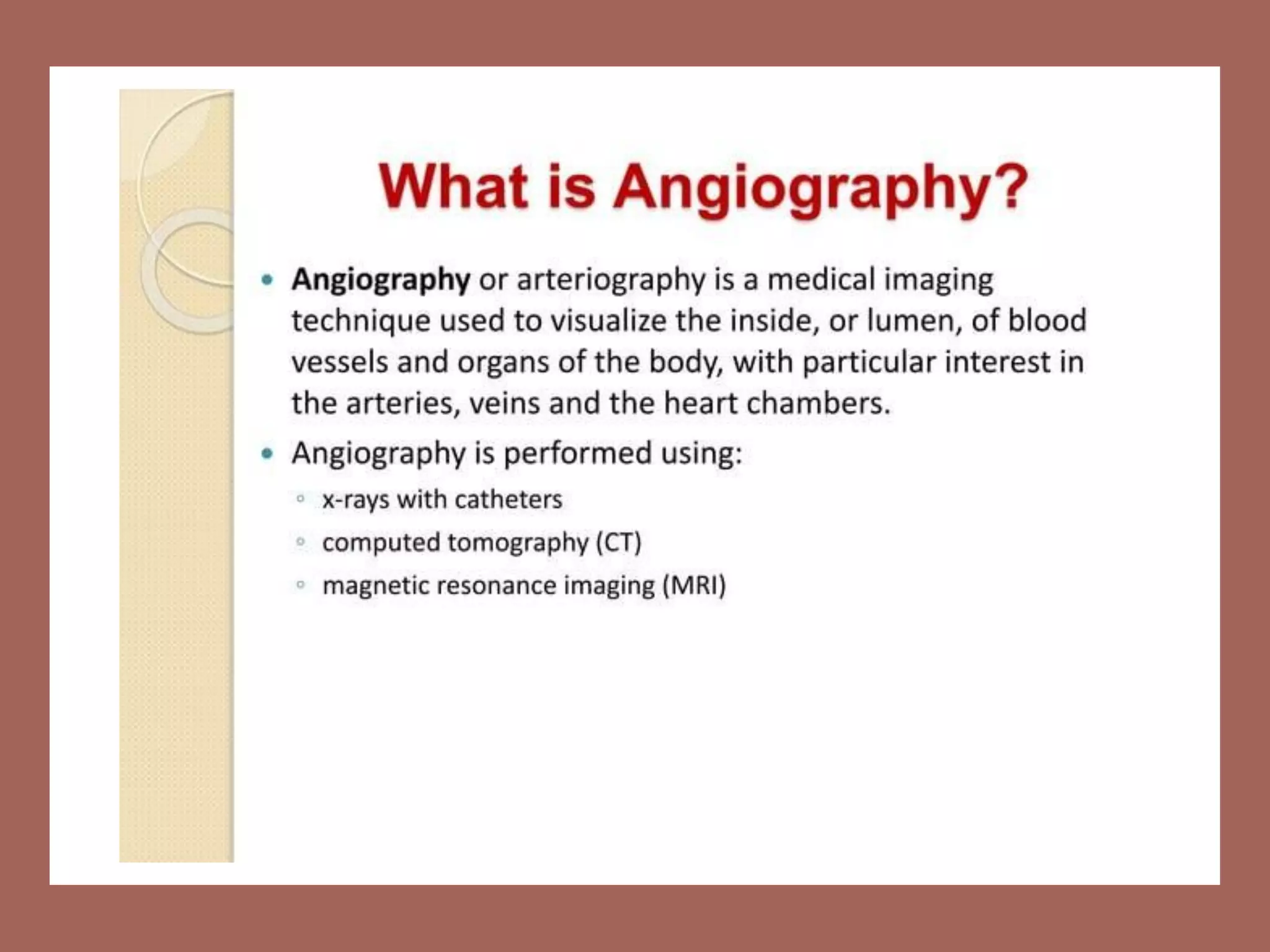 What is Angiography?

• Angiography or arteriography is a medical imaging technique used to visualize the inside, or lumen, of blood vessels and organs of the body, with particular interest in the arteries, veins and the heart chambers.

• Angiography is performed using:
◦ x-rays with catheters
◦ computed tomography (CT)
◦ magnetic resonance imaging (MRI)